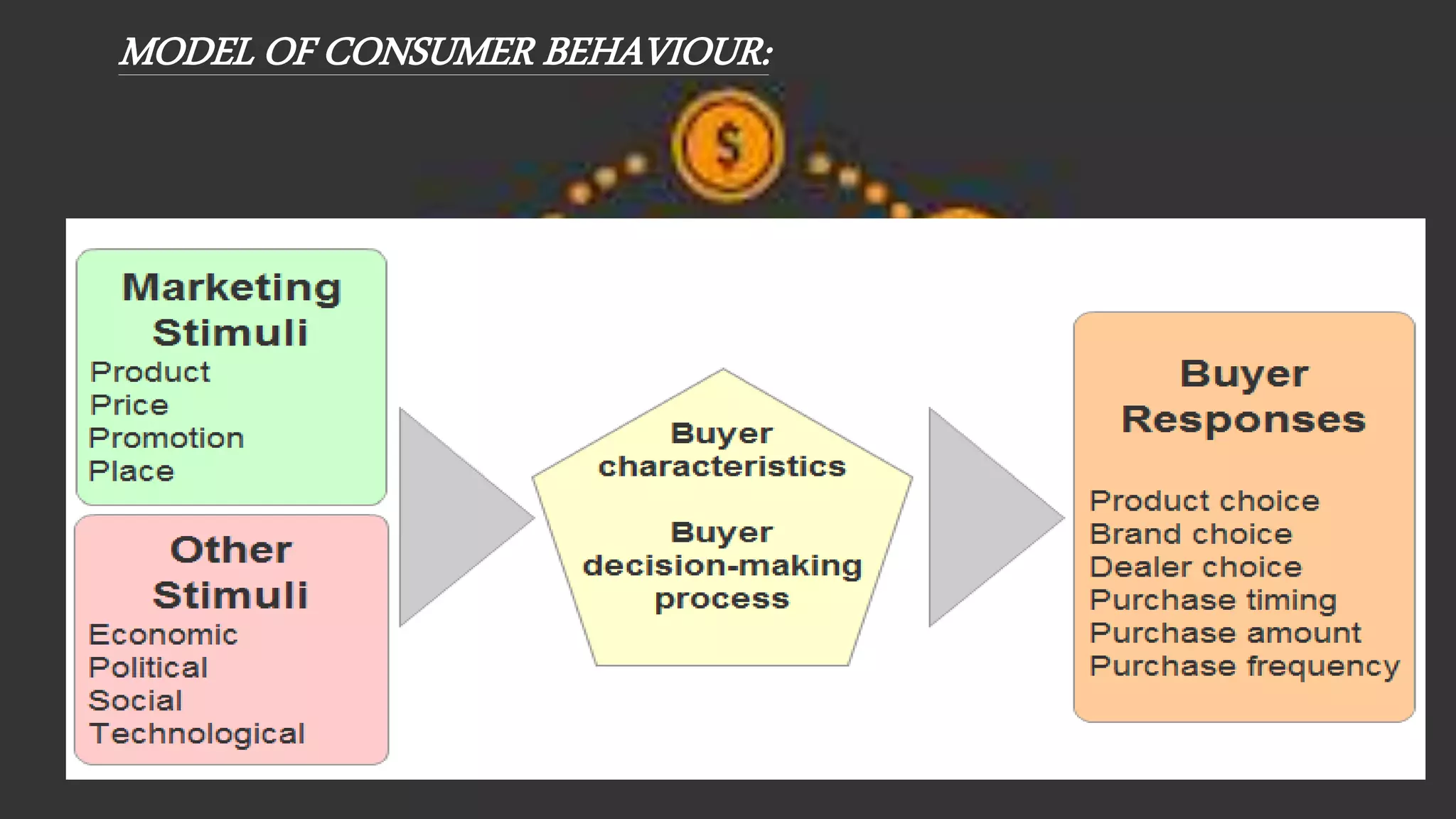 MODEL OF CONSUMER BEHAVIOUR:

$

Marketing Stimuli
Product
Price
Promotion
Place

Other Stimuli
Economic
Political
Social
Technological

Buyer characteristics

Buyer decision-making process

Buyer Responses

Product choice
Brand choice
Dealer choice
Purchase timing
Purchase amount
Purchase frequency